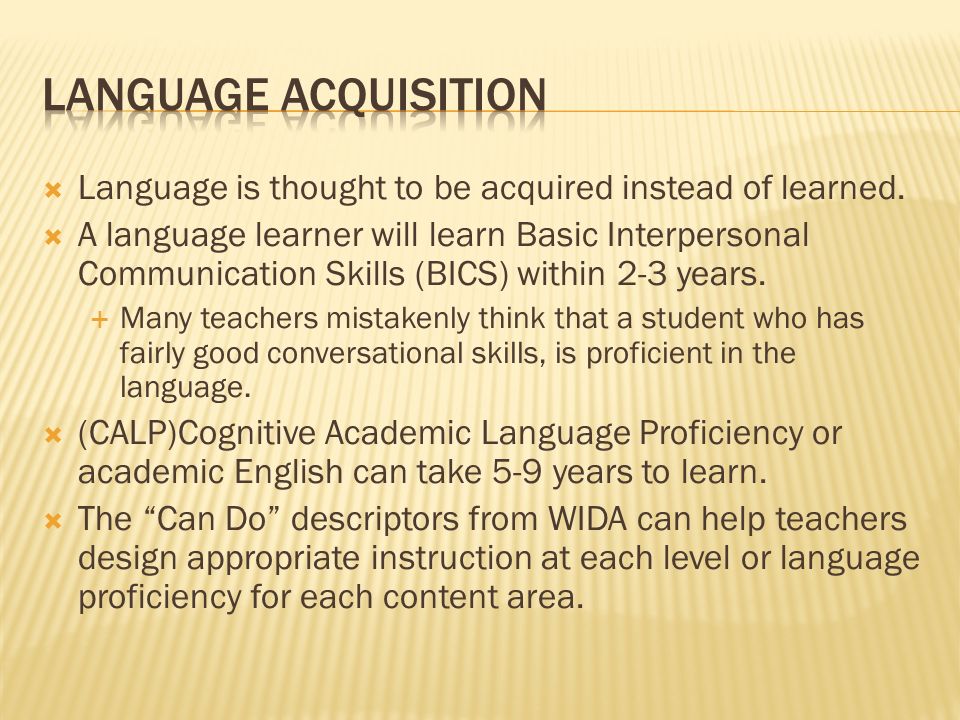 LANGUAGE ACQUISITION

Language is thought to be acquired instead of learned.

A language learner will learn Basic Interpersonal Communication Skills (BICS) within 2-3 years.

Many teachers mistakenly think that a student who has fairly good conversational skills, is proficient in the language.

(CALP)Cognitive Academic Language Proficiency or academic English can take 5-9 years to learn.

The “Can Do” descriptors from WIDA can help teachers design appropriate instruction at each level or language proficiency for each content area.